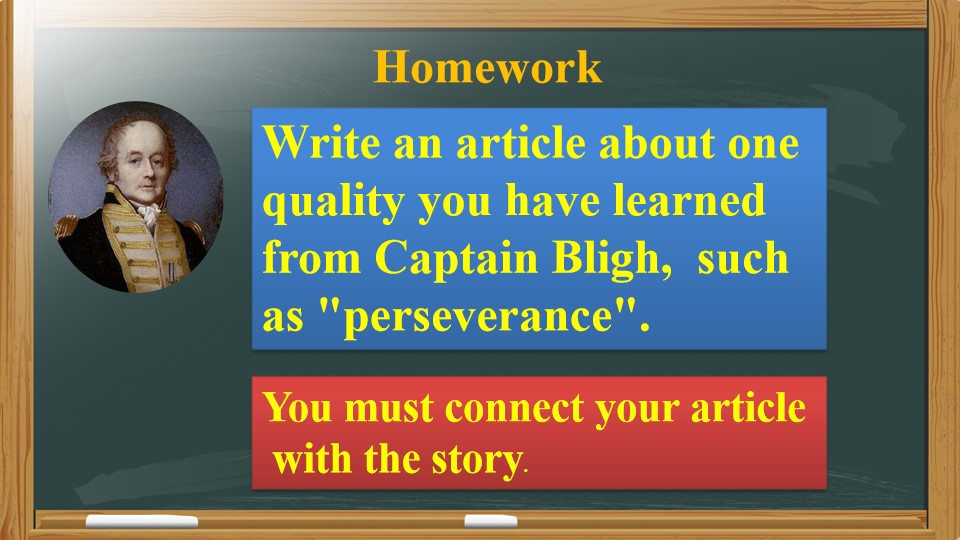 Homework

Write an article about one quality you have learned from Captain Bligh, such as "perseverance".

You must connect your article with the story.